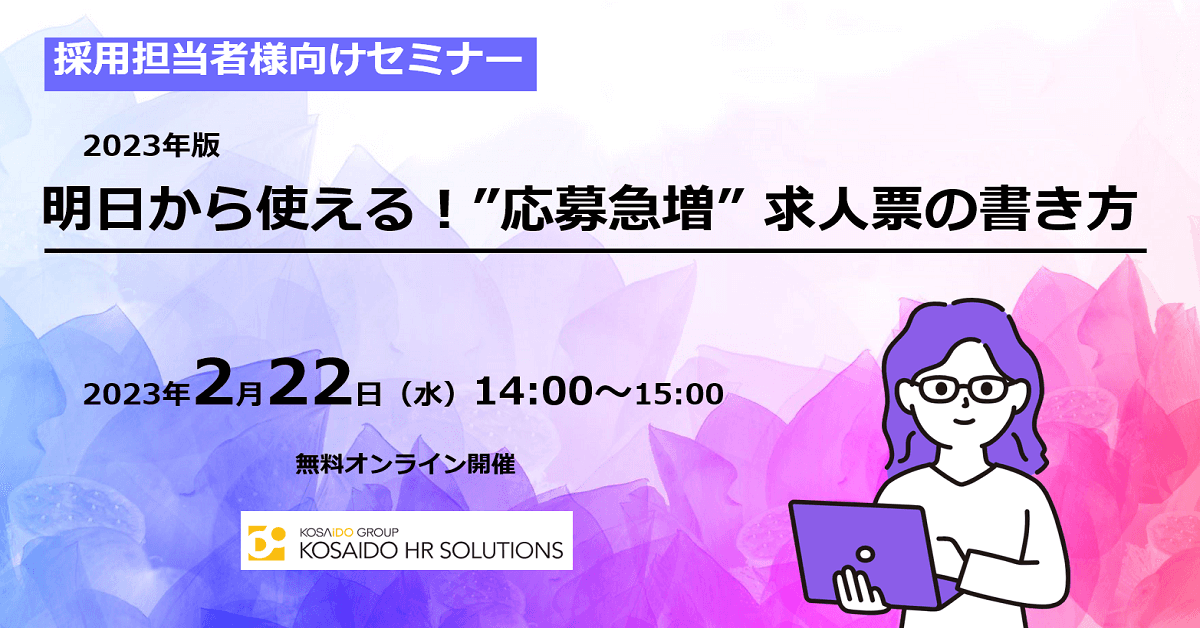 採用担当者様向けセミナー

2023年版

明日から使える！”応募急増” 求人票の書き方

2023年2月22日（水）14:00～15:00

無料オンライン開催

KOSAIDO GROUP
KOSAIDO HR SOLUTIONS